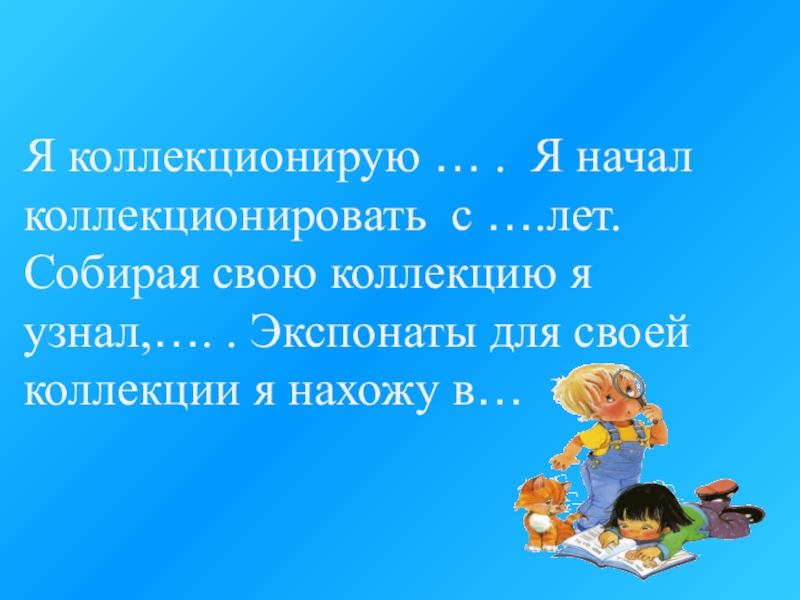 Я коллекционирую … . Я начал коллекционировать с ….лет. Собирая свою коллекцию я узнал,…. . Экспонаты для своей коллекции я нахожу в…